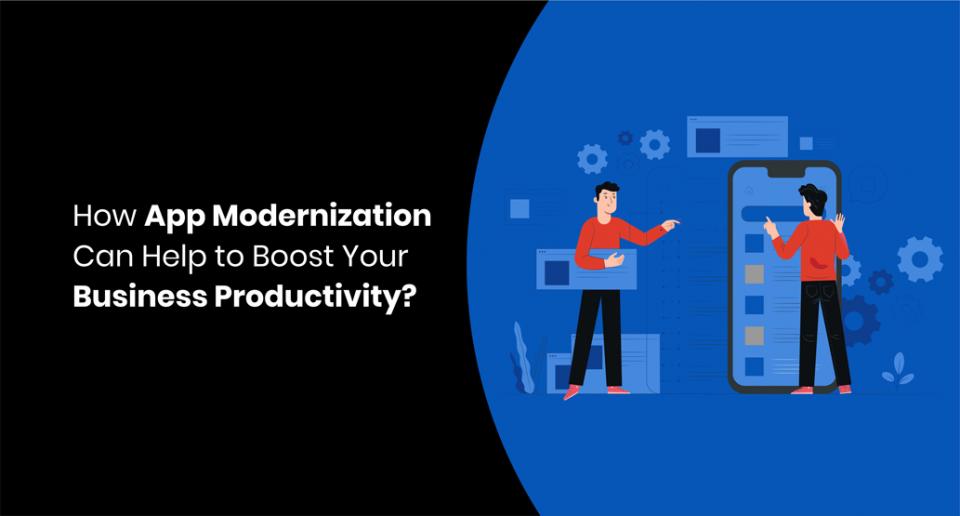 How App Modernization Can Help to Boost Your Business Productivity?